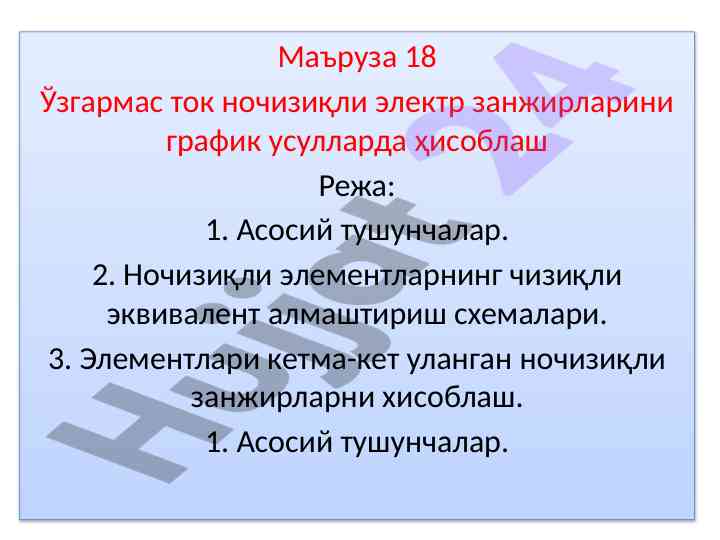 Маъруза 18
Ўзгармас ток ночизиқли электр занжирларини график усулларда ҳисоблаш

Режа:

1. Асосий тушунчалар.

2. Ночизиқли элементларнинг чизиқли эквивалент алмаштириш схемалари.

3. Элементлари кетма-кет уланган ночизиқли занжирларни хисоблаш.

1. Асосий тушунчалар.

Hujjat 24